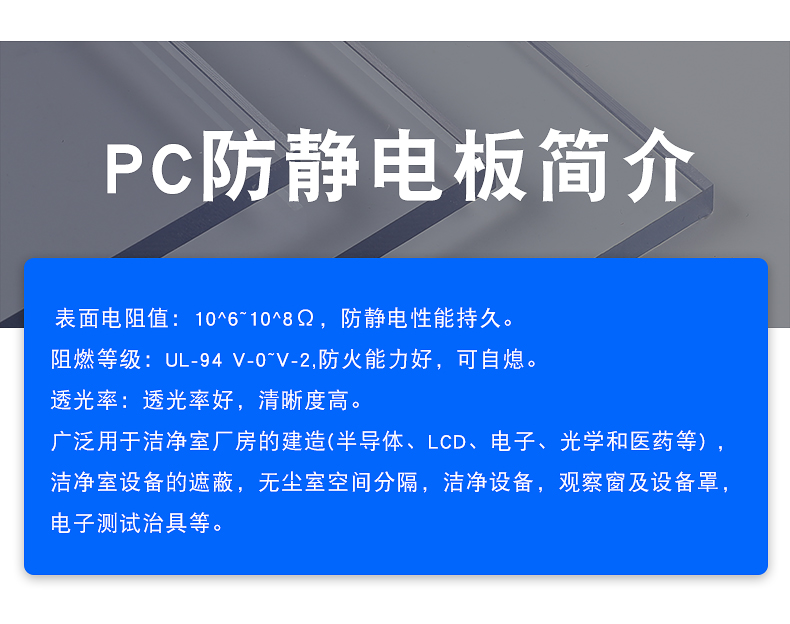 PC防静电板简介

表面电阻值：10^6~10^8Ω，防静电性能持久。
阻燃等级：UL-94 V-0~V-2,防火能力好，可自熄。
透光率：透光率好，清晰度高。
广泛用于洁净室厂房的建造(半导体、LCD、电子、光学和医药等)，洁净室设备的遮蔽，无尘室空间分隔，洁净设备，观察窗及设备罩，电子测试治具等。